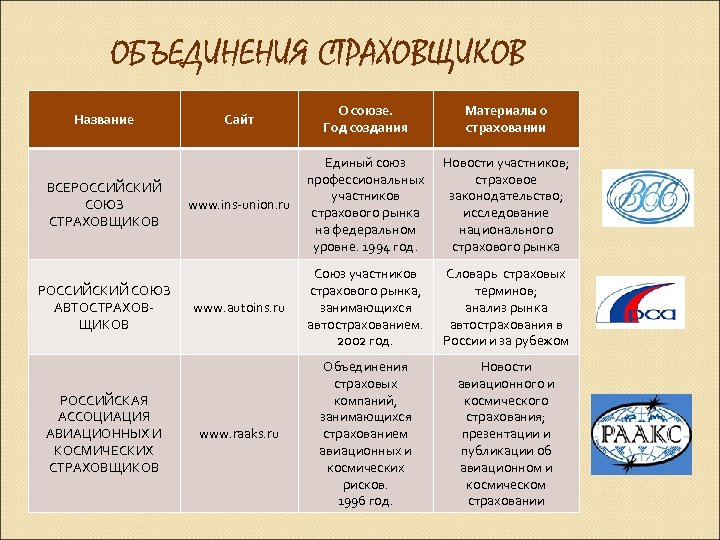 ОБЪЕДИНЕНИЯ СТРАХОВЩИКОВ

| Название | Сайт | О союзе. Год создания | Материалы о страховании |
|---|---|---|---|
| ВСЕРОССИЙСКИЙ СОЮЗ СТРАХОВЩИКОВ | www.ins-union.ru | Единый союз профессиональных участников страхового рынка на федеральном уровне. 1994 год. | Новости участников; страховое законодательство; исследование национального страхового рынка |
| РОССИЙСКИЙ СОЮЗ АВТОСТРАХОВЩИКОВ | www.autoins.ru | Союз участников страхового рынка, занимающихся автострахованием. 2002 год. | Словарь страховых терминов; анализ рынка автострахования в России и за рубежом |
| РОССИЙСКАЯ АССОЦИАЦИЯ АВИАЦИОННЫХ И КОСМИЧЕСКИХ СТРАХОВЩИКОВ | www.raaks.ru | Объединения страховых компаний, занимающихся страхованием авиационных и космических рисков. 1996 год. | Новости авиационного и космического страхования; презентации и публикации об авиационном и космическом страховании |

ВСС

РСА

РААКС